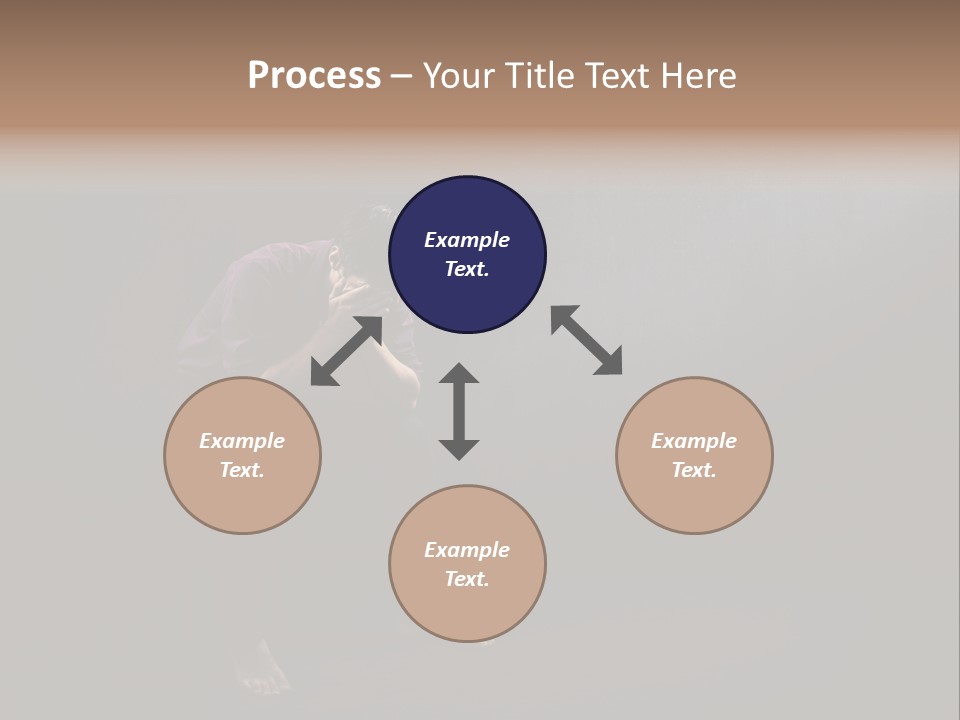 Process – Your Title Text Here

Example Text.

Example Text.

Example Text.

Example Text.